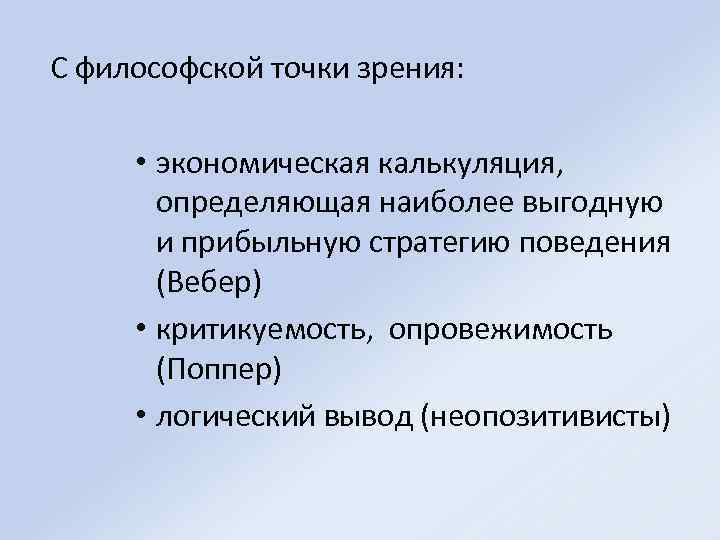 С философской точки зрения:

• экономическая калькуляция, определяющая наиболее выгодную и прибыльную стратегию поведения (Вебер)
• критикуемость, опровежимость (Поппер)
• логический вывод (неопозитивисты)